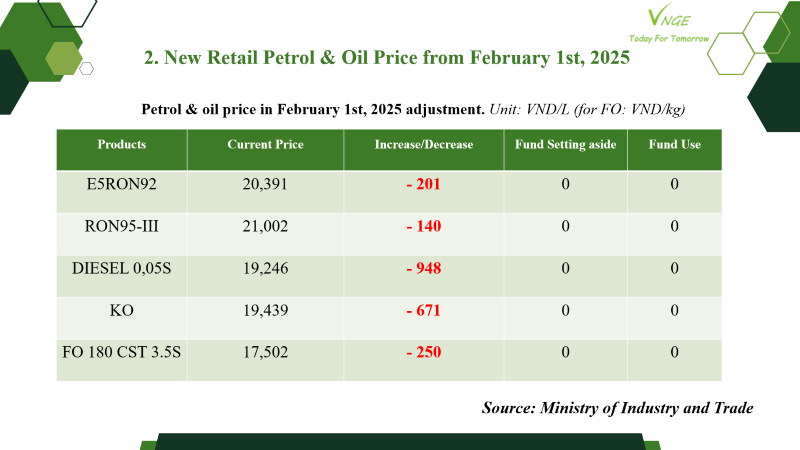 VNGE
Today For Tomorrow

2. New Retail Petrol & Oil Price from February 1st, 2025

Petrol & oil price in February 1st, 2025 adjustment. Unit: VND/L (for FO: VND/kg)

| Products | Current Price | Increase/Decrease | Fund Setting aside | Fund Use |
|---|---|---|---|---|
| E5RON92 | 20,391 | - 201 | 0 | 0 |
| RON95-III | 21,002 | - 140 | 0 | 0 |
| DIESEL 0,05S | 19,246 | - 948 | 0 | 0 |
| KO | 19,439 | - 671 | 0 | 0 |
| FO 180 CST 3.5S | 17,502 | - 250 | 0 | 0 |

Source: Ministry of Industry and Trade